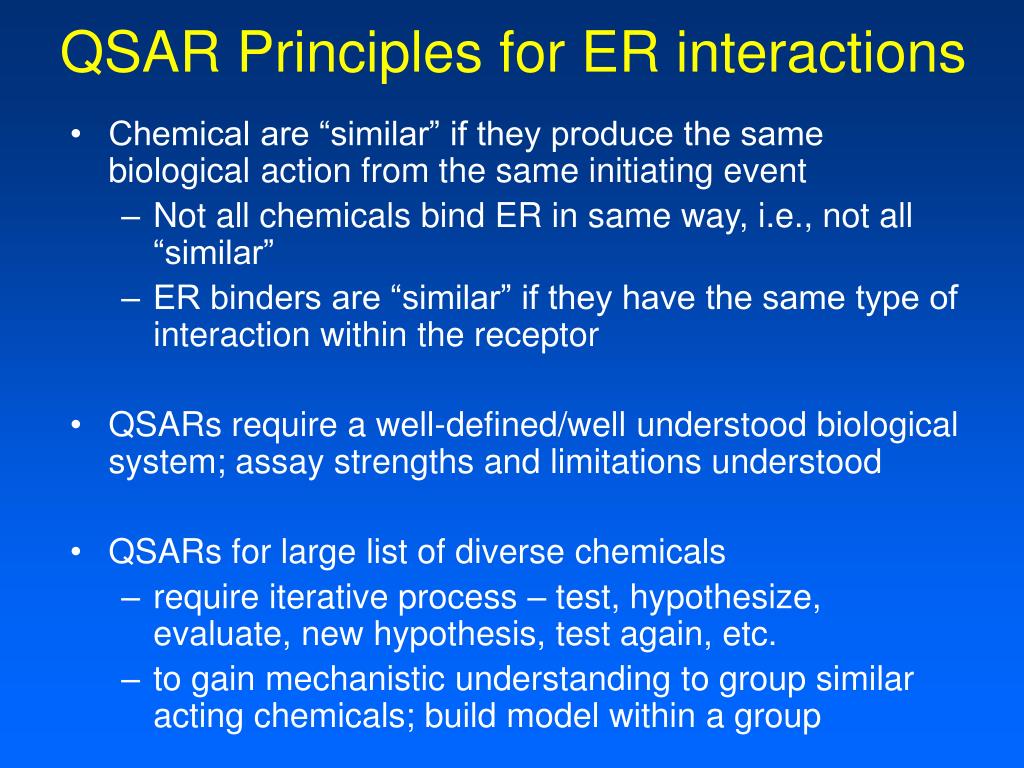 QSAR Principles for ER interactions

• Chemical are “similar” if they produce the same biological action from the same initiating event
– Not all chemicals bind ER in same way, i.e., not all “similar”
– ER binders are “similar” if they have the same type of interaction within the receptor

• QSARs require a well-defined/well understood biological system; assay strengths and limitations understood

• QSARs for large list of diverse chemicals
– require iterative process – test, hypothesize, evaluate, new hypothesis, test again, etc.
– to gain mechanistic understanding to group similar acting chemicals; build model within a group